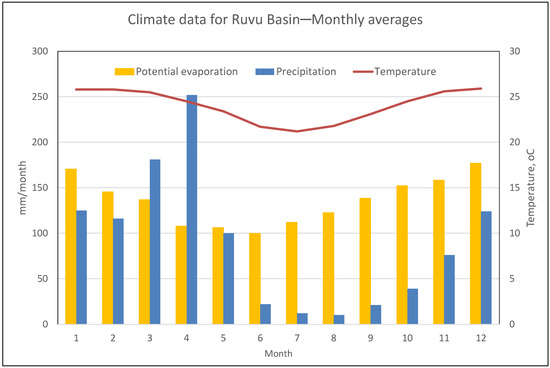 Climate data for Ruvu Basin—Monthly averages

Potential evaporation
Precipitation
Temperature

mm/month
300
250
200
150
100
50
0

Temperature, oC
30
25
20
15
10
5
0

1 2 3 4 5 6 7 8 9 10 11 12

Month